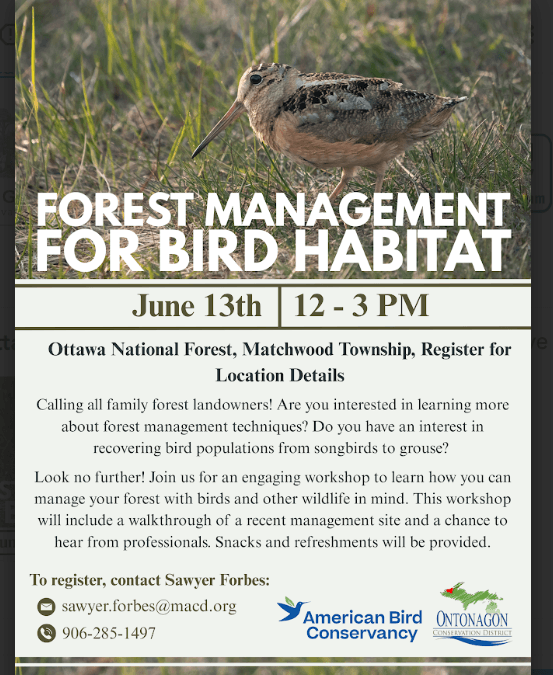 FOREST MANAGEMENT FOR BIRD HABITAT

June 13th | 12 - 3 PM

Ottawa National Forest, Matchwood Township, Register for Location Details

Calling all family forest landowners! Are you interested in learning more about forest management techniques? Do you have an interest in recovering bird populations from songbirds to grouse?

Look no further! Join us for an engaging workshop to learn how you can manage your forest with birds and other wildlife in mind. This workshop will include a walkthrough of a recent management site and a chance to hear from professionals. Snacks and refreshments will be provided.

To register, contact Sawyer Forbes:

sawyer.forbes@macd.org

906-285-1497

American Bird Conservancy

ONTONAGON CONSERVATION DISTRICT